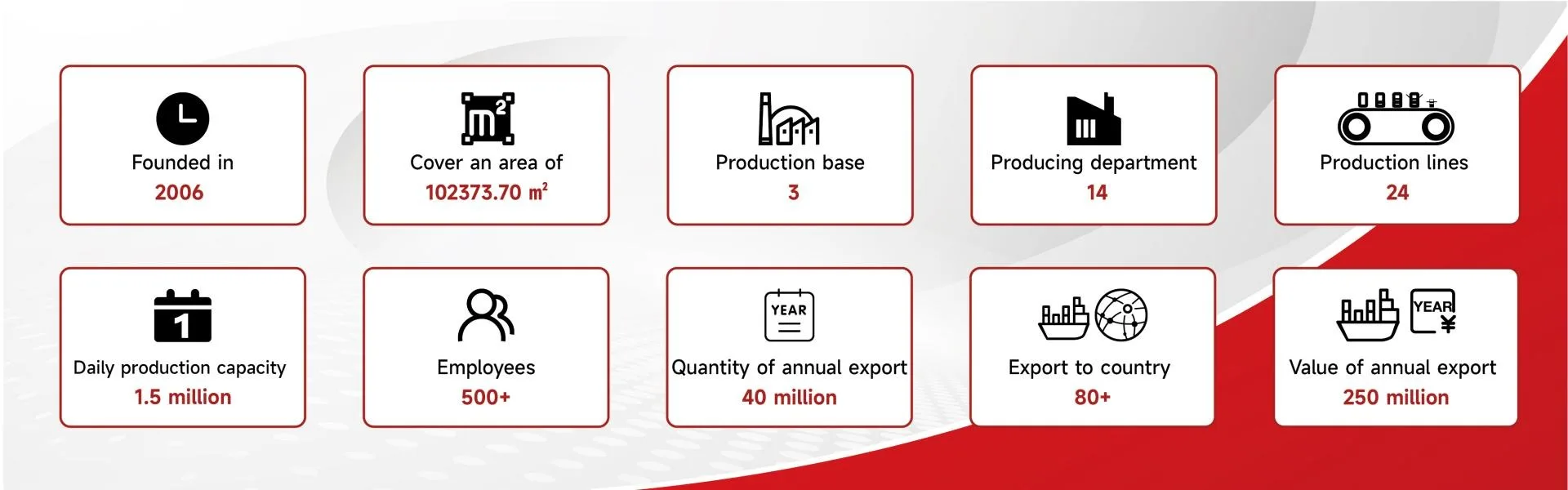 Founded in
2006

$m^2$
Cover an area of
102373.70 $m^2$

Production base
3

Producing department
14

Production lines
24

1
Daily production capacity
1.5 million

Employees
500+

YEAR
Quantity of annual export
40 million

Export to country
80+

YEAR
¥
Value of annual export
250 million